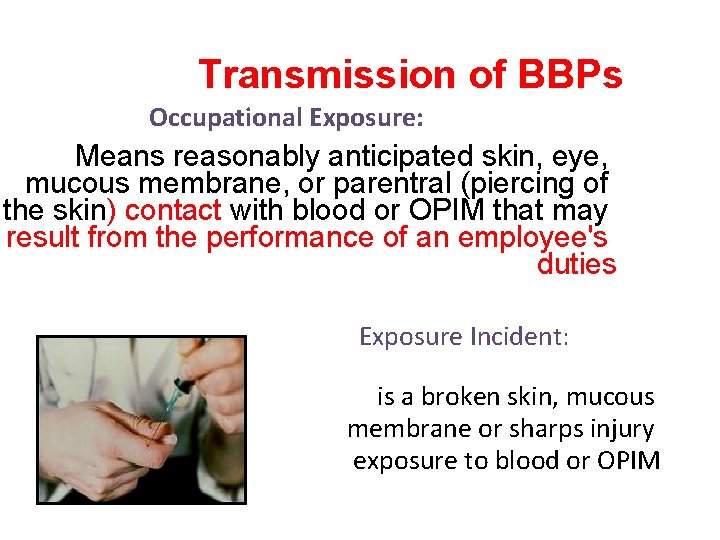 Transmission of BBPs

Occupational Exposure:

Means reasonably anticipated skin, eye, mucous membrane, or parentral (piercing of the skin) contact with blood or OPIM that may result from the performance of an employee's duties

Exposure Incident:

is a broken skin, mucous membrane or sharps injury exposure to blood or OPIM